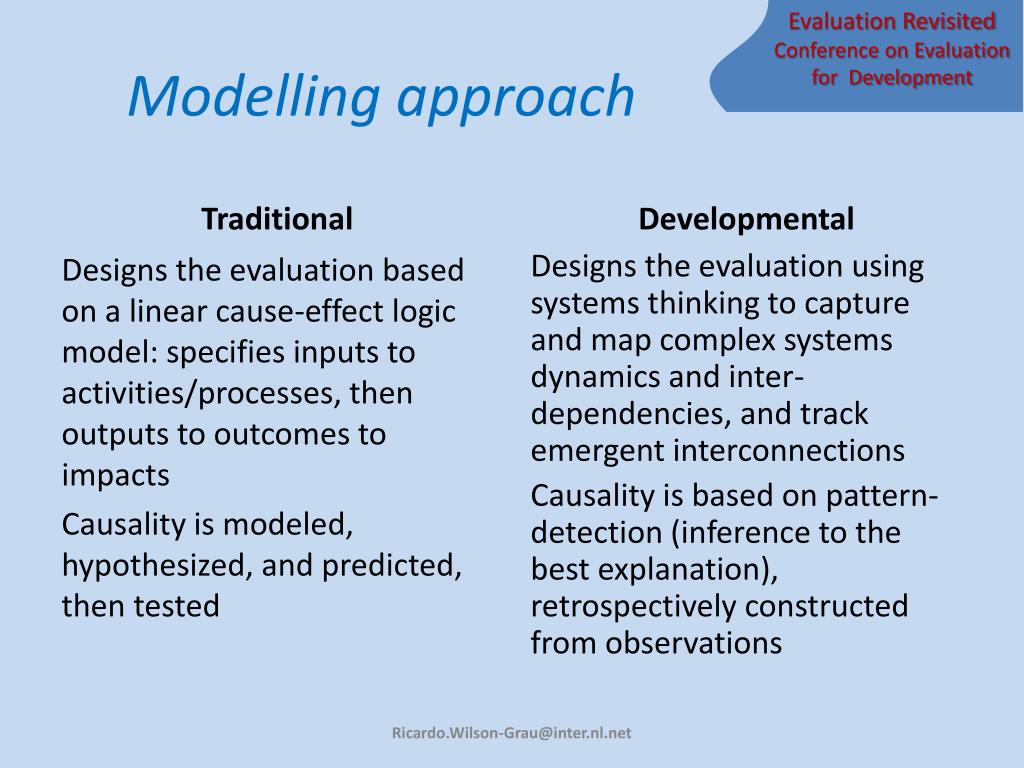 Evaluation Revisited
Conference on Evaluation for Development

Modelling approach

Traditional

Designs the evaluation based on a linear cause-effect logic model: specifies inputs to activities/processes, then outputs to outcomes to impacts

Causality is modeled, hypothesized, and predicted, then tested

Developmental

Designs the evaluation using systems thinking to capture and map complex systems dynamics and inter-dependencies, and track emergent interconnections

Causality is based on pattern-detection (inference to the best explanation), retrospectively constructed from observations

Ricardo.Wilson-Grau@inter.nl.net